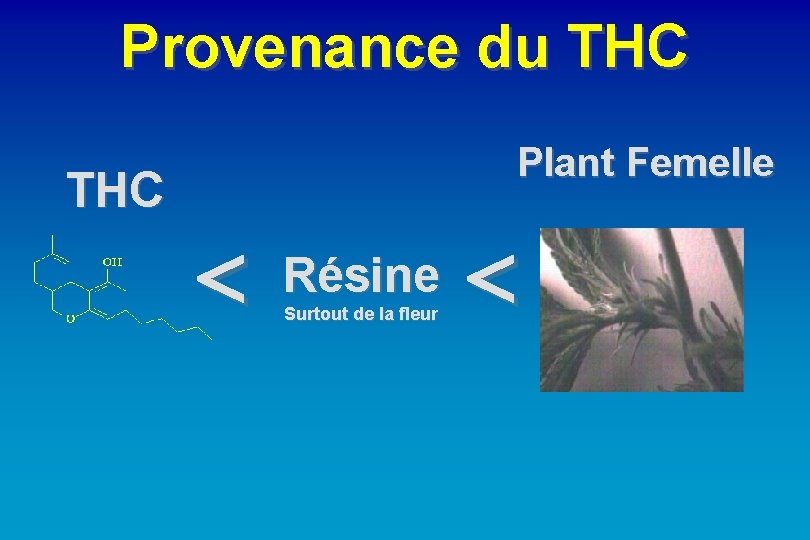 Provenance du THC

THC

OH

O

<

Résine

Surtout de la fleur

<

Plant Femelle